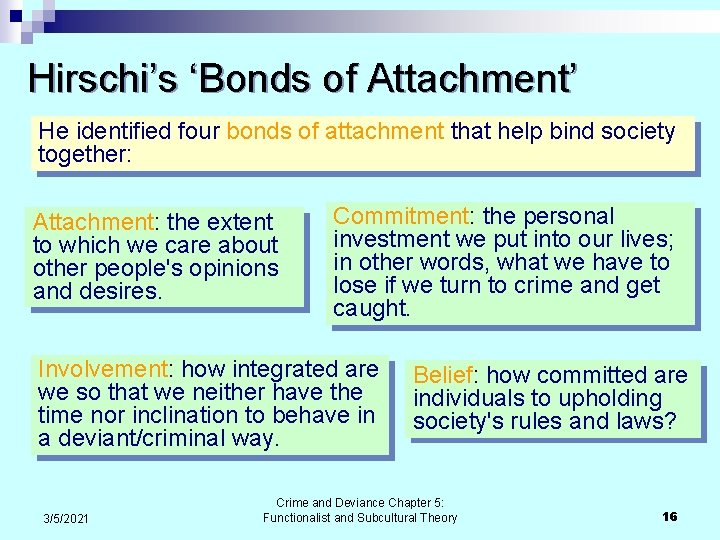 Hirschi's 'Bonds of Attachment'

He identified four bonds of attachment that help bind society together:

Attachment: the extent to which we care about other people's opinions and desires.

Commitment: the personal investment we put into our lives; in other words, what we have to lose if we turn to crime and get caught.

Involvement: how integrated are we so that we neither have the time nor inclination to behave in a deviant/criminal way.

Belief: how committed are individuals to upholding society's rules and laws?

3/5/2021

Crime and Deviance Chapter 5: Functionalist and Subcultural Theory

16